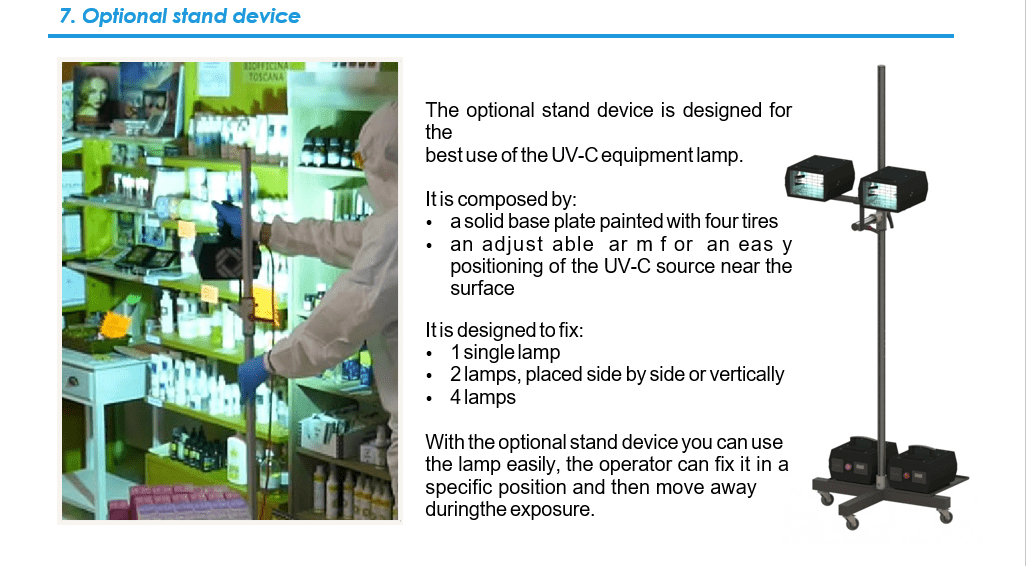 7. Optional stand device

BIOFFICINA TOSCANA

The optional stand device is designed for the best use of the UV-C equipment lamp.

It is composed by:
• a solid base plate painted with four tires
• an adjust able ar m f or an eas y positioning of the UV-C source near the surface

It is designed to fix:
• 1 single lamp
• 2 lamps, placed side by side or vertically
• 4 lamps

With the optional stand device you can use the lamp easily, the operator can fix it in a specific position and then move away duringthe exposure.